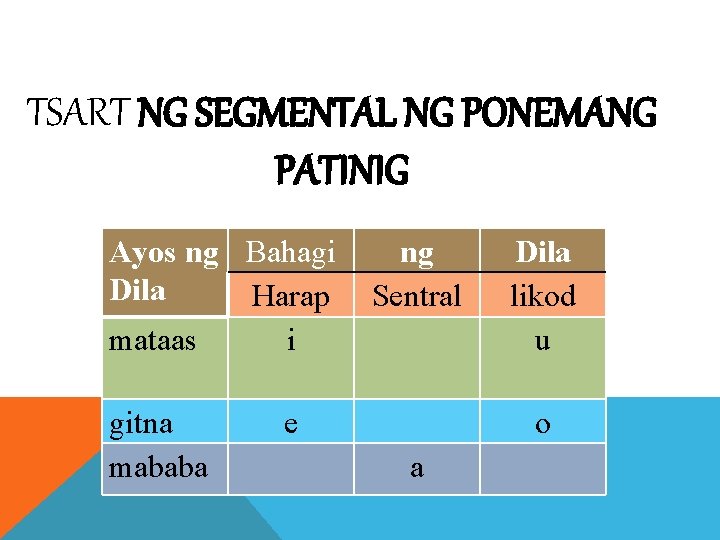 TSART NG SEGMENTAL NG PONEMANG PATINIG

| Ayos ng Dila | Bahagi | ng | Dila |
|---|---|---|---|
| | Harap | Sentral | likod |
| mataas | i | | u |
| gitna | e | | o |
| mababa | | a | |